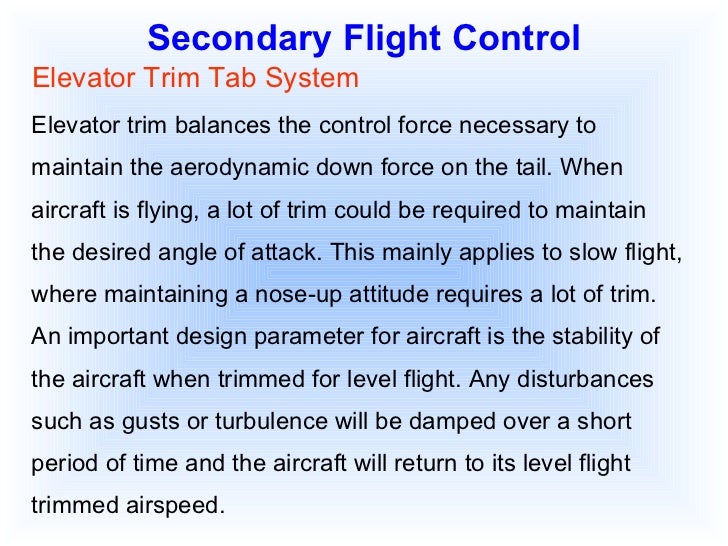 Secondary Flight Control

Elevator Trim Tab System

Elevator trim balances the control force necessary to maintain the aerodynamic down force on the tail. When aircraft is flying, a lot of trim could be required to maintain the desired angle of attack. This mainly applies to slow flight, where maintaining a nose-up attitude requires a lot of trim. An important design parameter for aircraft is the stability of the aircraft when trimmed for level flight. Any disturbances such as gusts or turbulence will be damped over a short period of time and the aircraft will return to its level flight trimmed airspeed.